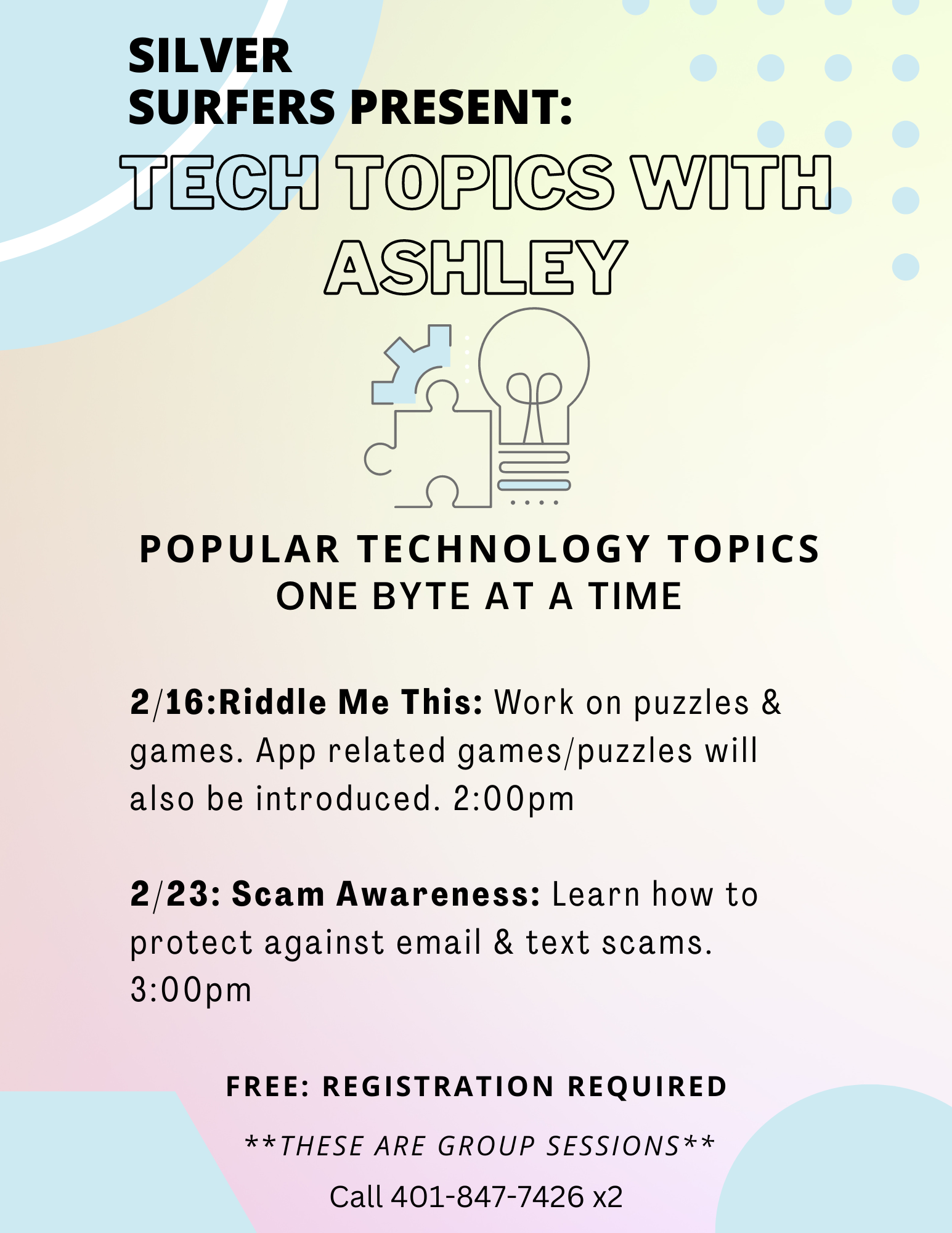 SILVER
SURFERS PRESENT:
TECH TOPICS WITH ASHLEY

POPULAR TECHNOLOGY TOPICS
ONE BYTE AT A TIME

2/16:Riddle Me This: Work on puzzles & games. App related games/puzzles will also be introduced. 2:00pm

2/23: Scam Awareness: Learn how to protect against email & text scams. 3:00pm

FREE: REGISTRATION REQUIRED

**THESE ARE GROUP SESSIONS**

Call 401-847-7426 x2